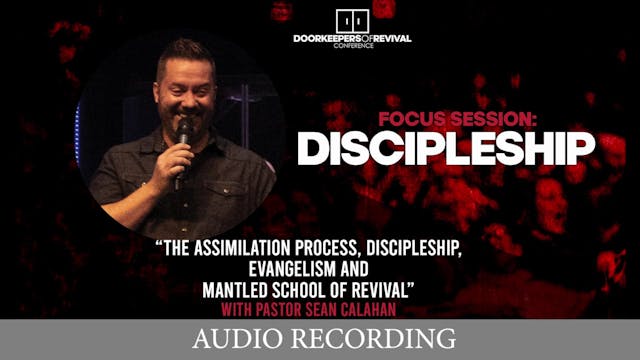 DOORKEEPERS OF REVIVAL
CONFERENCE

FOCUS SESSION:
DISCIPLESHIP

"THE ASSIMILATION PROCESS, DISCIPLESHIP, EVANGELISM AND MANTLED SCHOOL OF REVIVAL"
WITH PASTOR SEAN CALAHAN

AUDIO RECORDING